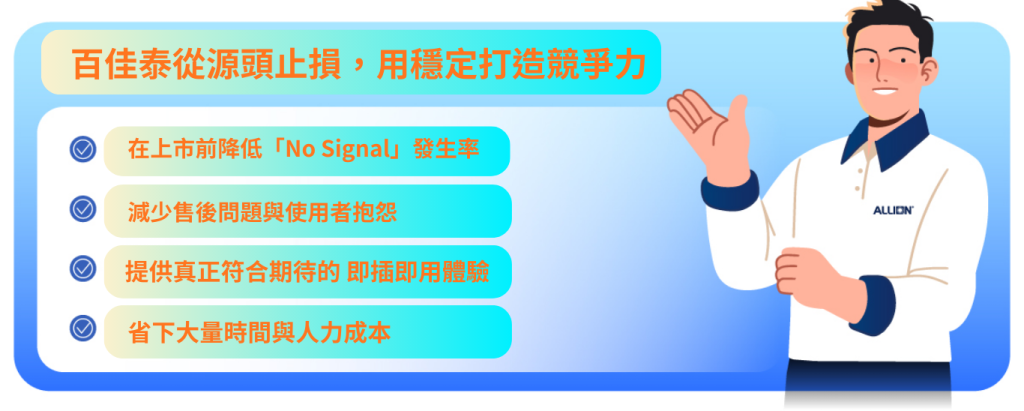 百佳泰從源頭止損，用穩定打造競爭力

在上市前降低「No Signal」發生率

減少售後問題與使用者抱怨

提供真正符合期待的 即插即用體驗

省下大量時間與人力成本

ALLION